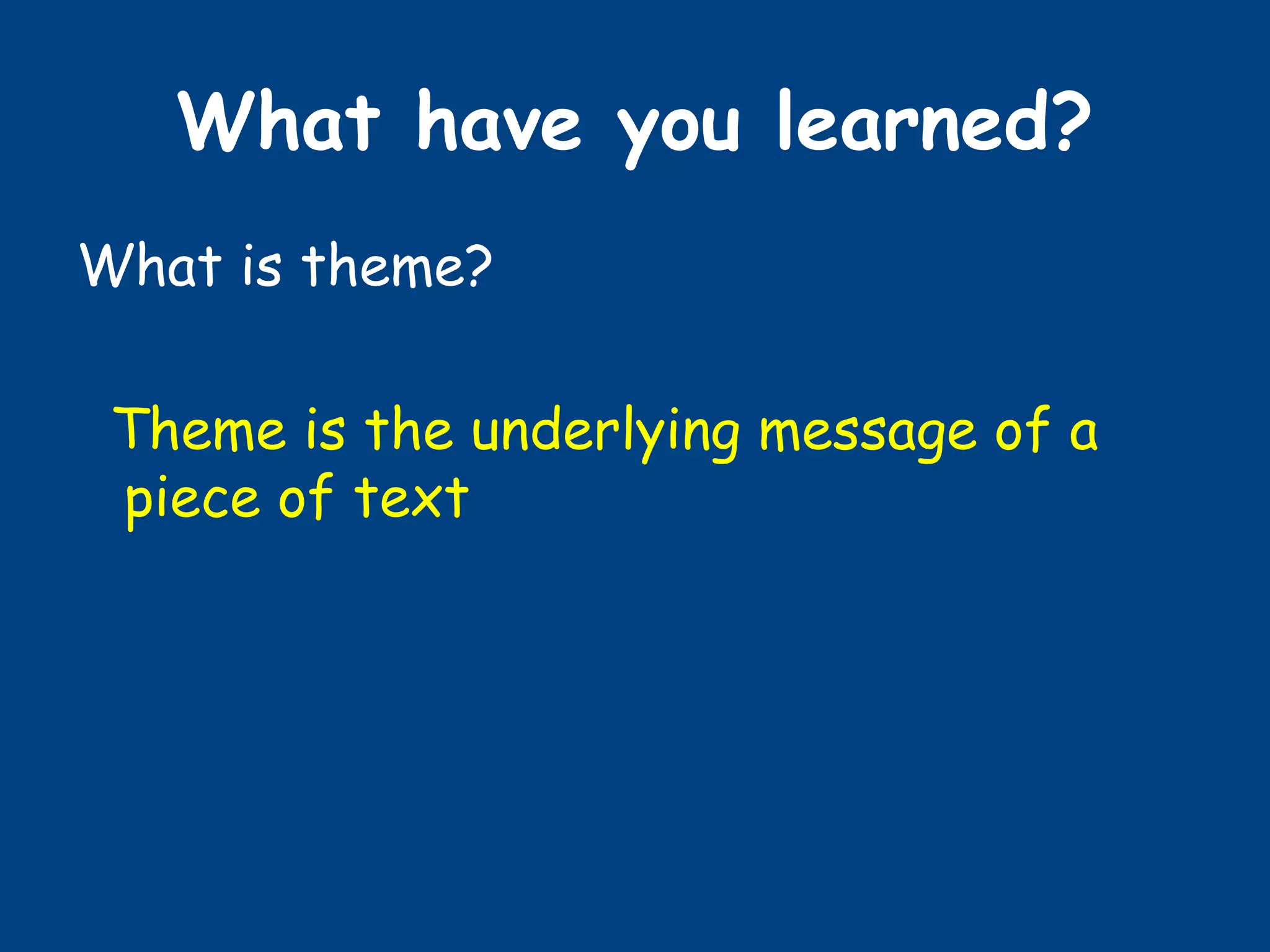 What have you learned?

What is theme?

Theme is the underlying message of a piece of text